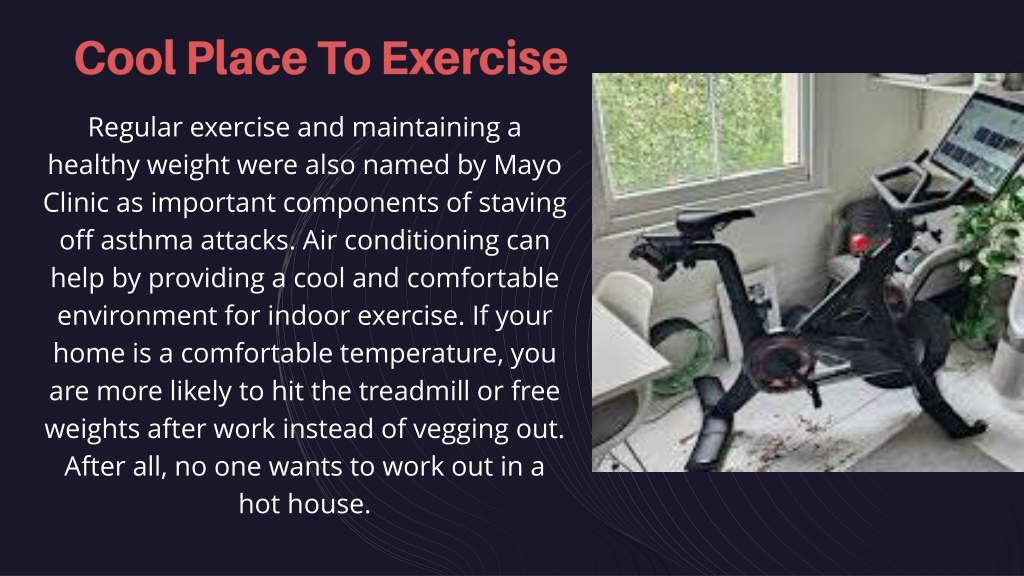 Cool Place To Exercise

Regular exercise and maintaining a healthy weight were also named by Mayo Clinic as important components of staving off asthma attacks. Air conditioning can help by providing a cool and comfortable environment for indoor exercise. If your home is a comfortable temperature, you are more likely to hit the treadmill or free weights after work instead of vegging out. After all, no one wants to work out in a hot house.